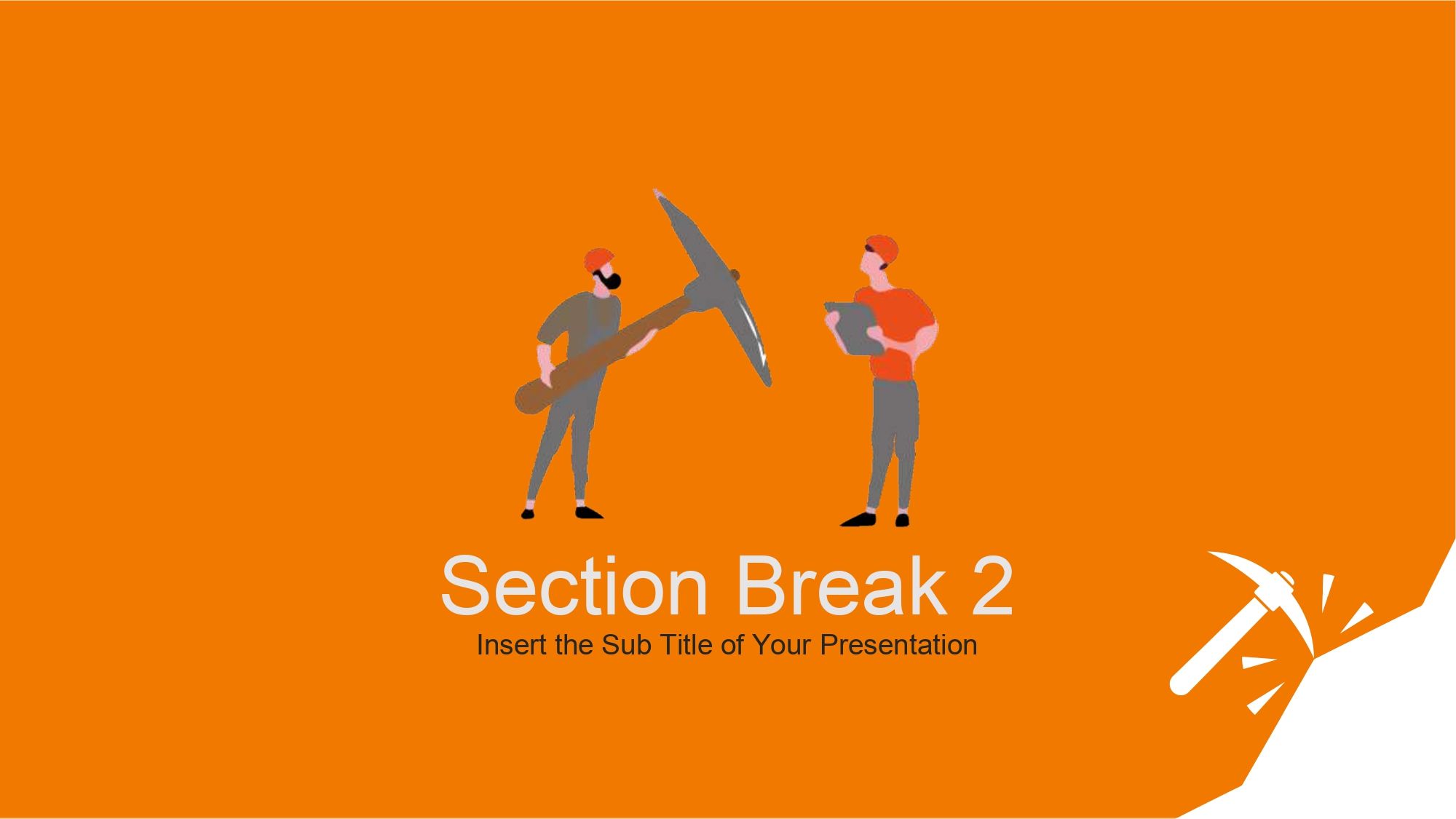 Section Break 2

Insert the Sub Title of Your Presentation